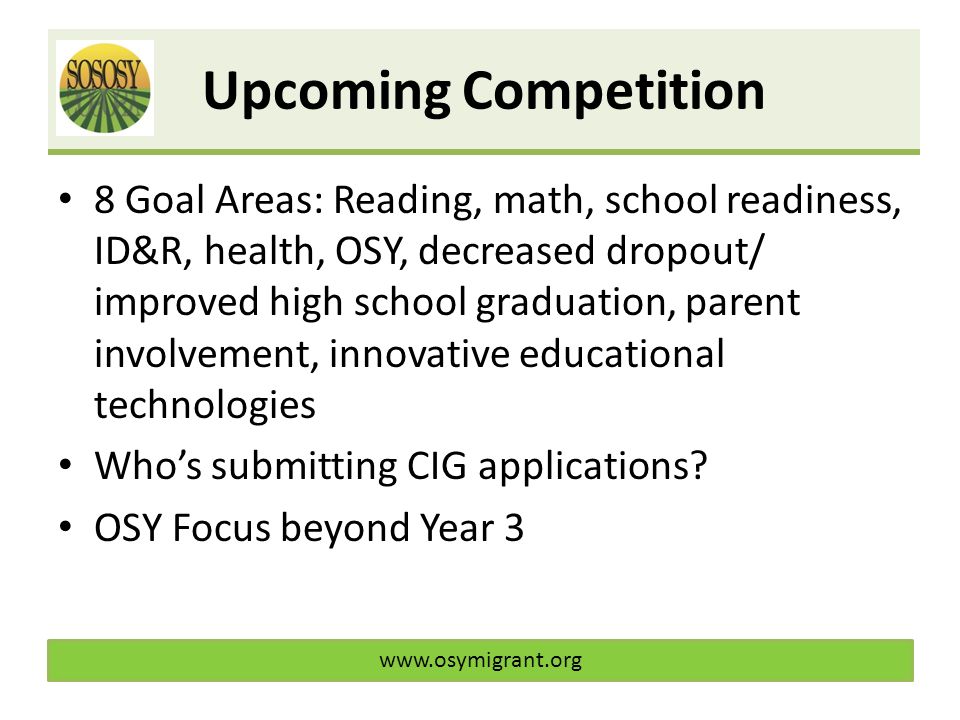 SOSOSY

Upcoming Competition

• 8 Goal Areas: Reading, math, school readiness, ID&R, health, OSY, decreased dropout/ improved high school graduation, parent involvement, innovative educational technologies
• Who's submitting CIG applications?
• OSY Focus beyond Year 3

www.osymigrant.org